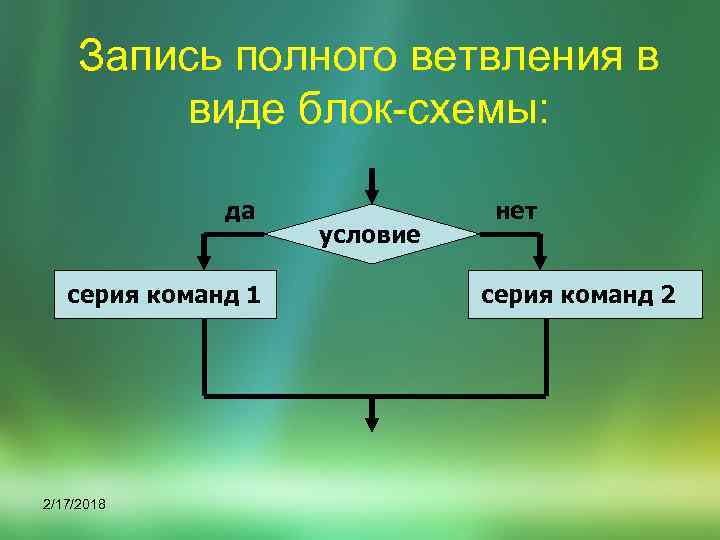 Запись полного ветвления в виде блок-схемы:

да

условие

нет

серия команд 1

серия команд 2

2/17/2018